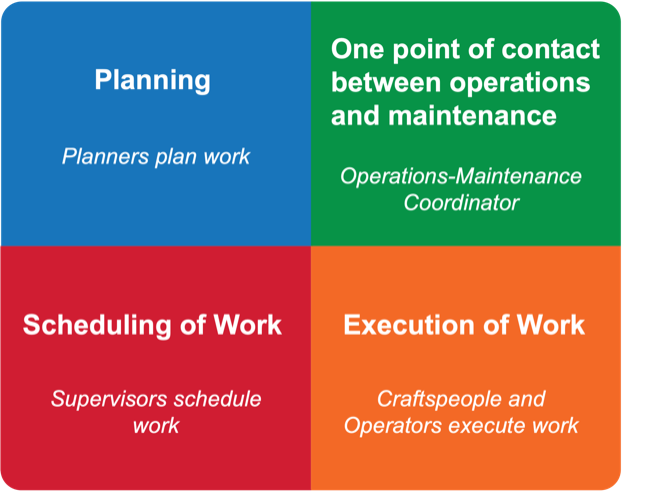 Planning

Planners plan work

One point of contact between operations and maintenance

Operations-Maintenance Coordinator

Scheduling of Work

Supervisors schedule work

Execution of Work

Craftspeople and Operators execute work